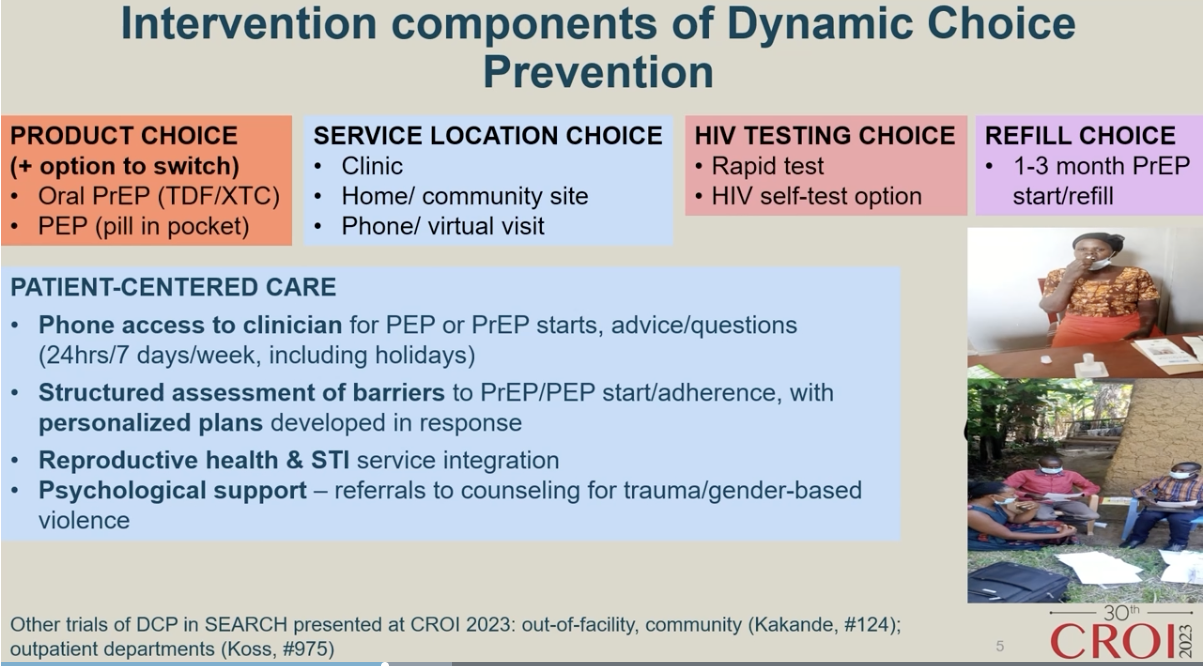 Intervention components of Dynamic Choice Prevention

PRODUCT CHOICE
(+ option to switch)
• Oral PrEP (TDF/XTC)
• PEP (pill in pocket)

SERVICE LOCATION CHOICE
• Clinic
• Home/ community site
• Phone/ virtual visit

HIV TESTING CHOICE
• Rapid test
• HIV self-test option

REFILL CHOICE
• 1-3 month PrEP start/refill

PATIENT-CENTERED CARE
• Phone access to clinician for PEP or PrEP starts, advice/questions (24hrs/7 days/week, including holidays)
• Structured assessment of barriers to PrEP/PEP start/adherence, with personalized plans developed in response
• Reproductive health & STI service integration
• Psychological support – referrals to counseling for trauma/gender-based violence

Other trials of DCP in SEARCH presented at CROI 2023: out-of-facility, community (Kakande, #124); outpatient departments (Koss, #975)

5

30th CROI 2023